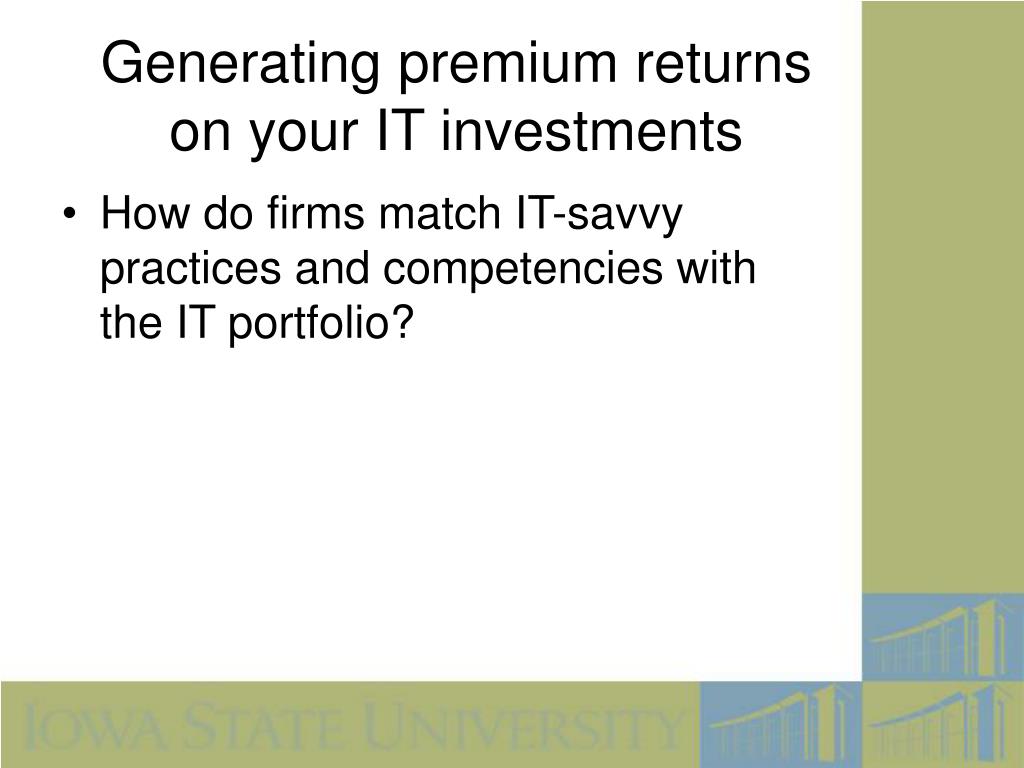 Generating premium returns on your IT investments

• How do firms match IT-savvy practices and competencies with the IT portfolio?

IOWA STATE UNIVERSITY